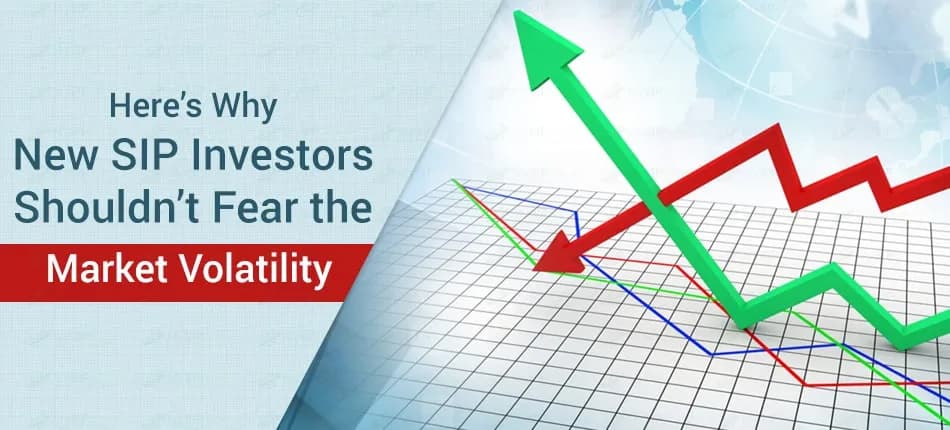 Here's Why New SIP Investors Shouldn't Fear the

Market Volatility